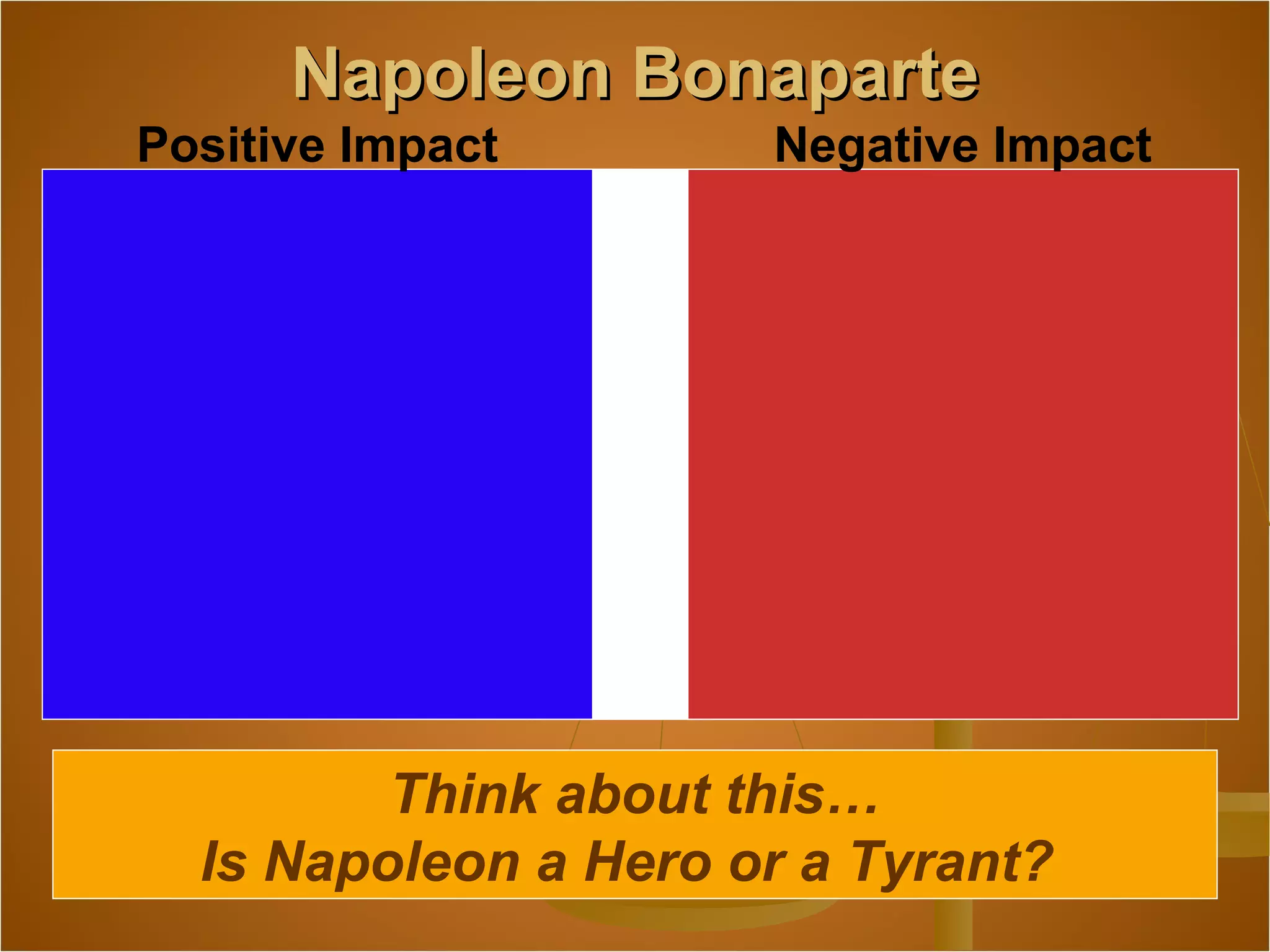 Napoleon Bonaparte

Positive Impact

Negative Impact

Think about this…
Is Napoleon a Hero or a Tyrant?